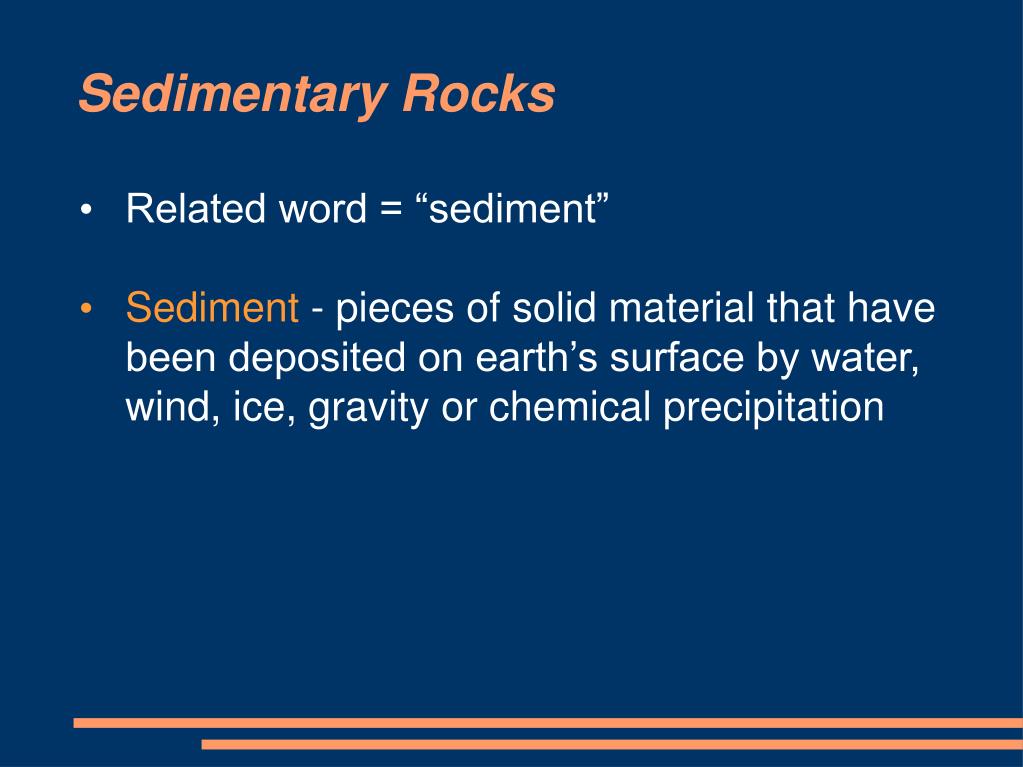 Sedimentary Rocks

• Related word = “sediment”

• Sediment - pieces of solid material that have been deposited on earth’s surface by water, wind, ice, gravity or chemical precipitation